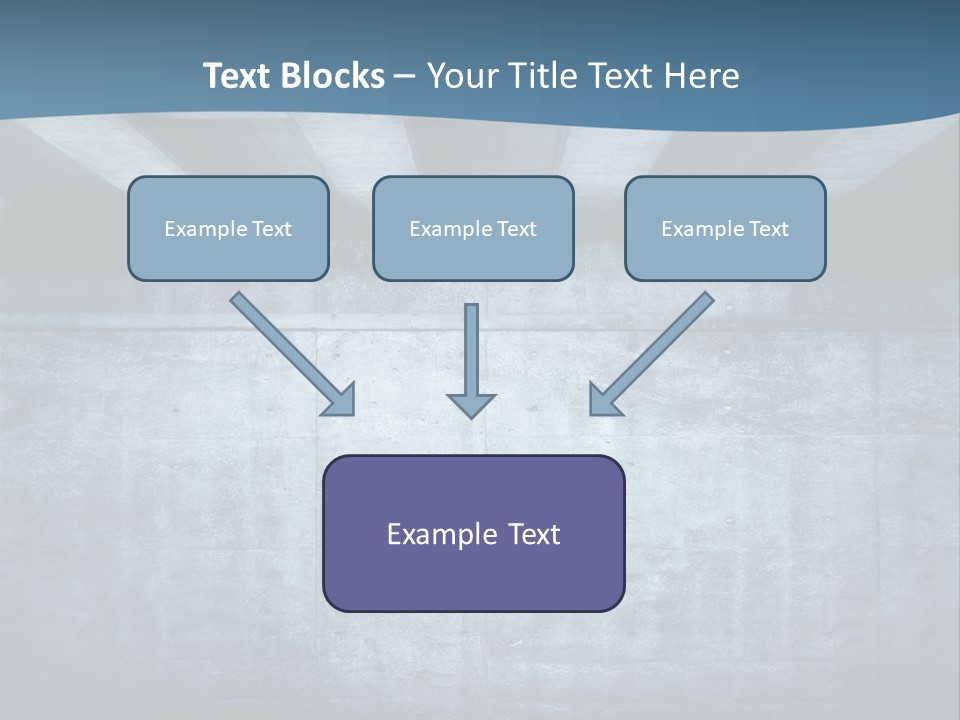 Text Blocks – Your Title Text Here

Example Text

Example Text

Example Text

Example Text